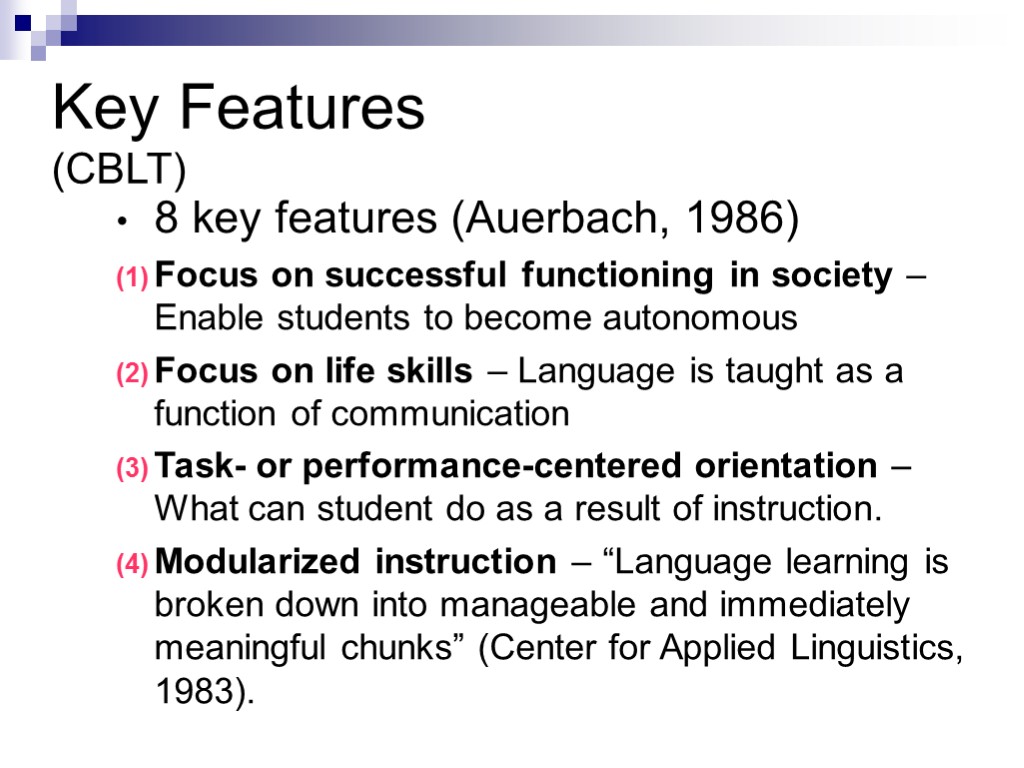 Key Features
(CBLT)

• 8 key features (Auerbach, 1986)

(1) Focus on successful functioning in society – Enable students to become autonomous

(2) Focus on life skills – Language is taught as a function of communication

(3) Task- or performance-centered orientation – What can student do as a result of instruction.

(4) Modularized instruction – “Language learning is broken down into manageable and immediately meaningful chunks” (Center for Applied Linguistics, 1983).